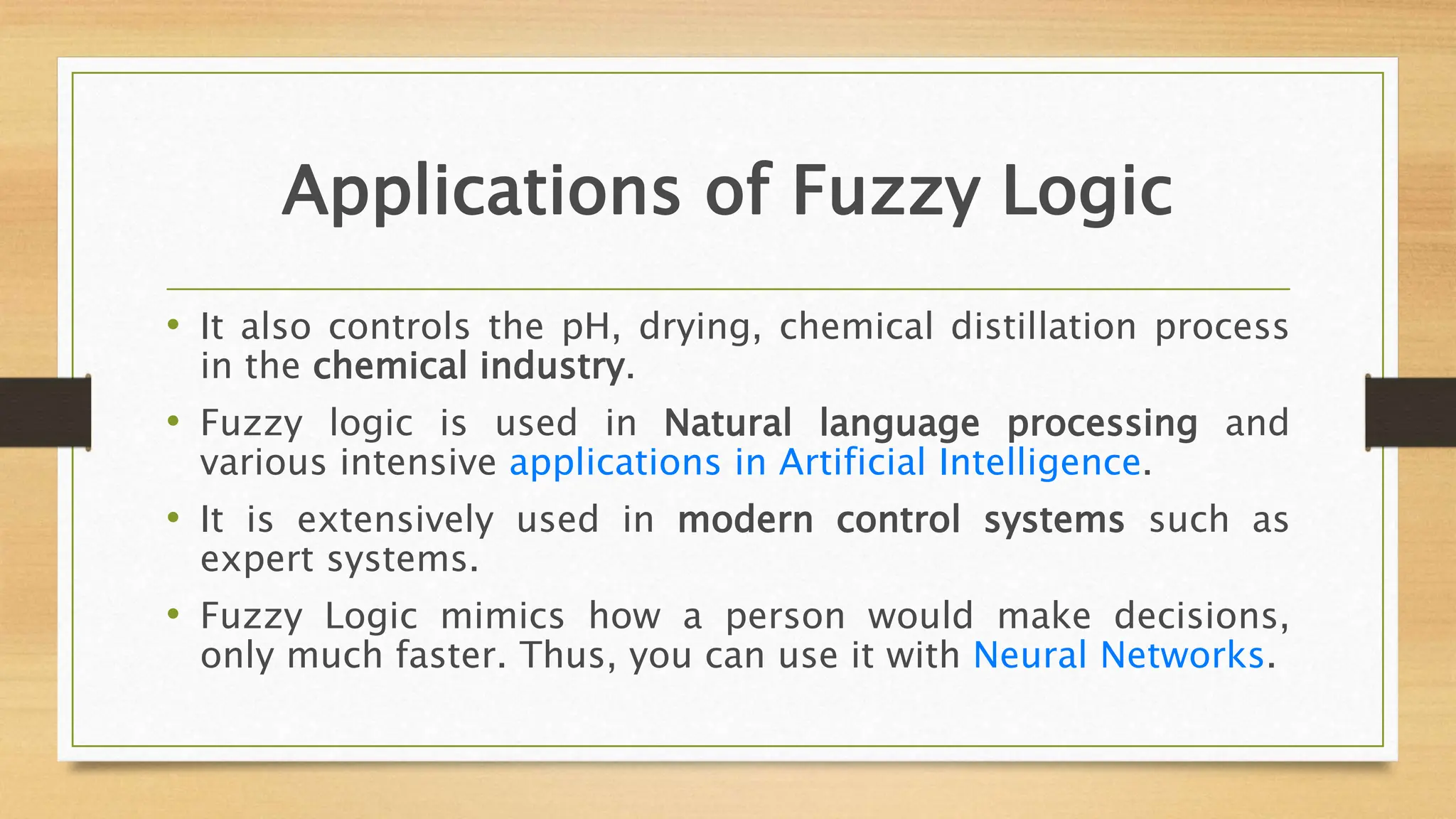 Applications of Fuzzy Logic

• It also controls the pH, drying, chemical distillation process in the chemical industry.
• Fuzzy logic is used in Natural language processing and various intensive applications in Artificial Intelligence.
• It is extensively used in modern control systems such as expert systems.
• Fuzzy Logic mimics how a person would make decisions, only much faster. Thus, you can use it with Neural Networks.